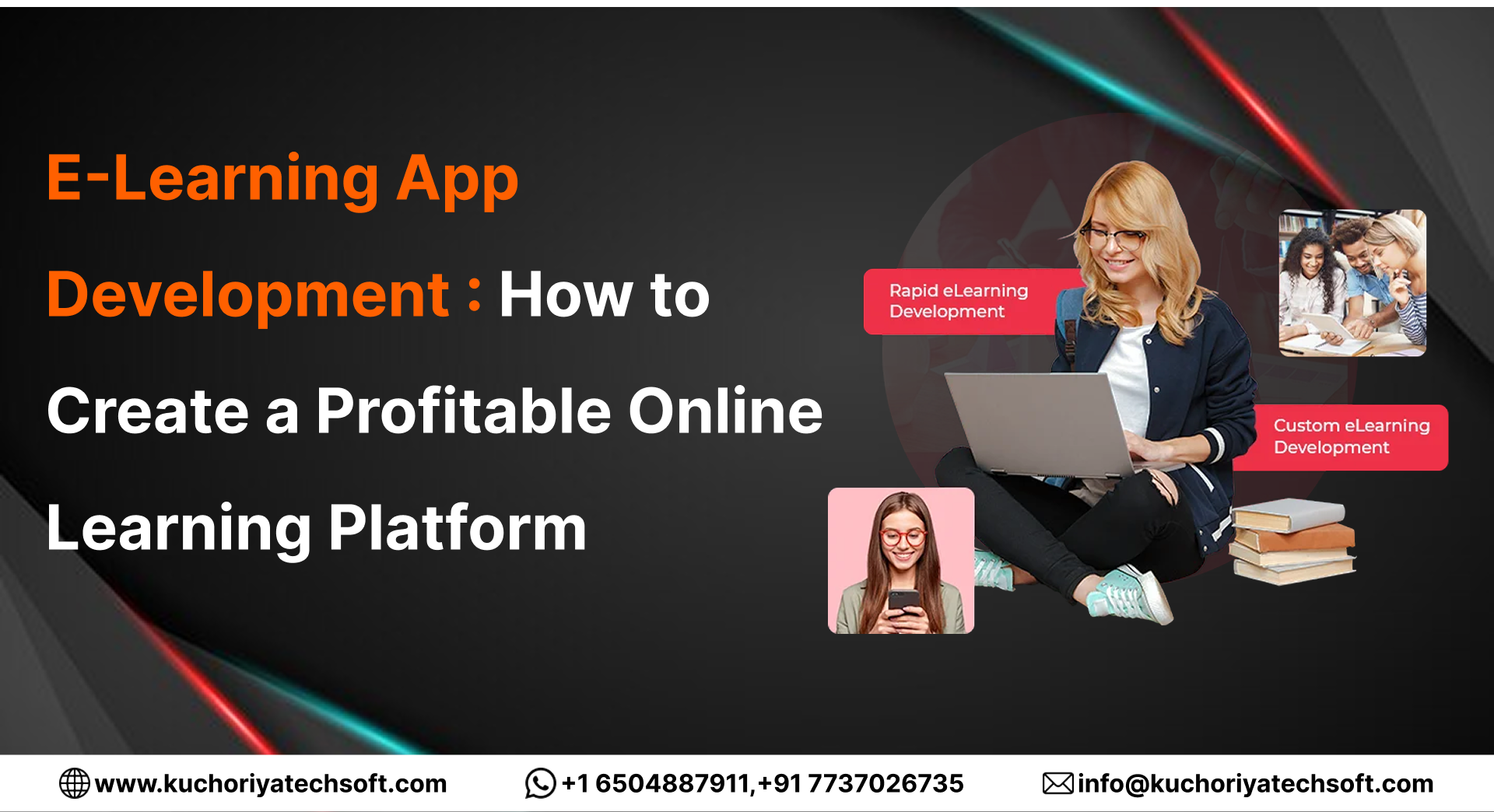 E-Learning App Development : How to Create a Profitable Online Learning Platform

Rapid eLearning Development

Custom eLearning Development

www.kuchoriyatechsoft.com +1 6504887911,+91 7737026735 info@kuchoriyatechsoft.com